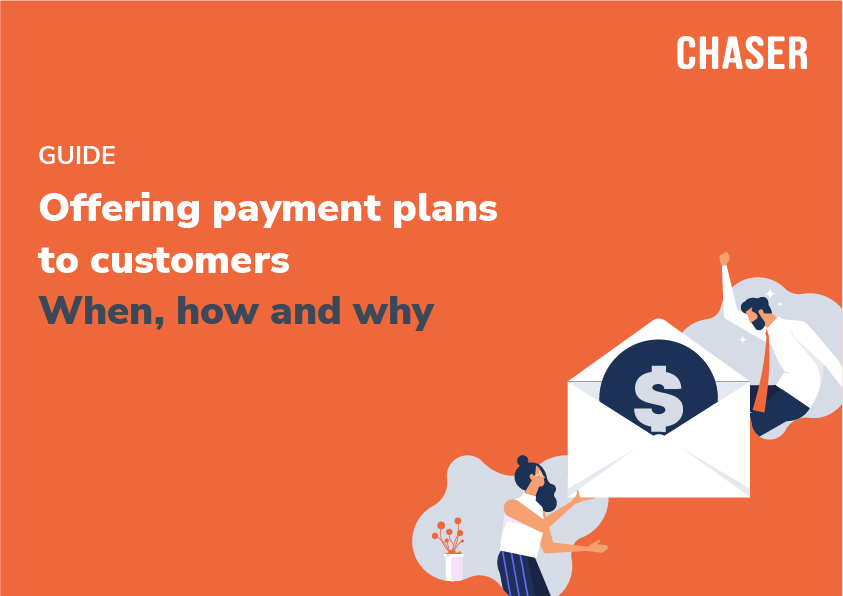 CHASER

GUIDE

Offering payment plans to customers

When, how and why

$